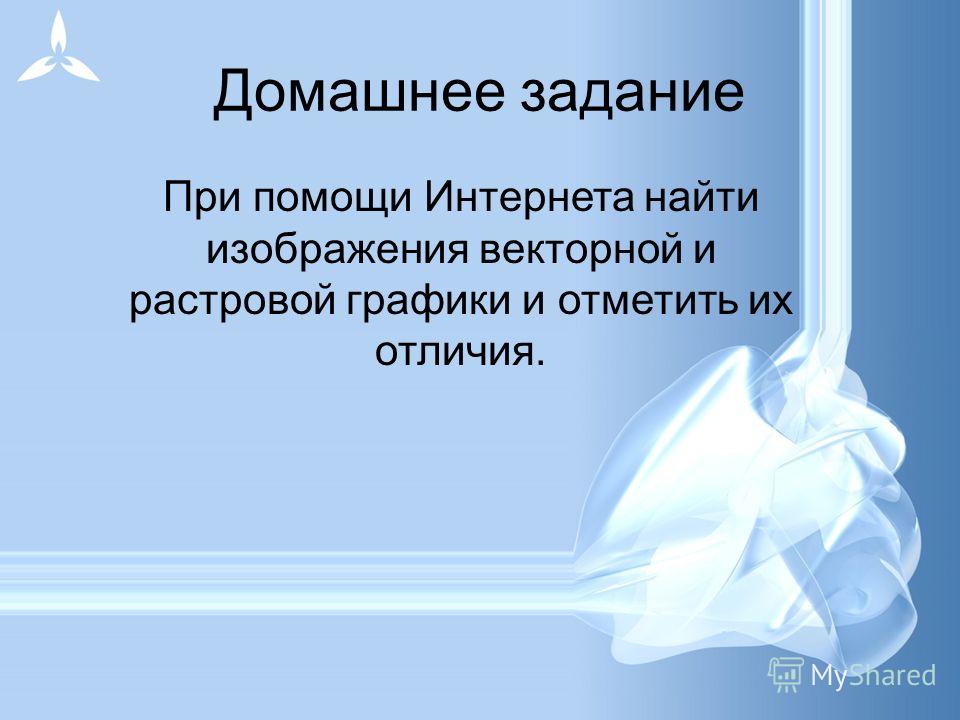 Домашнее задание

При помощи Интернета найти изображения векторной и растровой графики и отметить их отличия.

MyShared